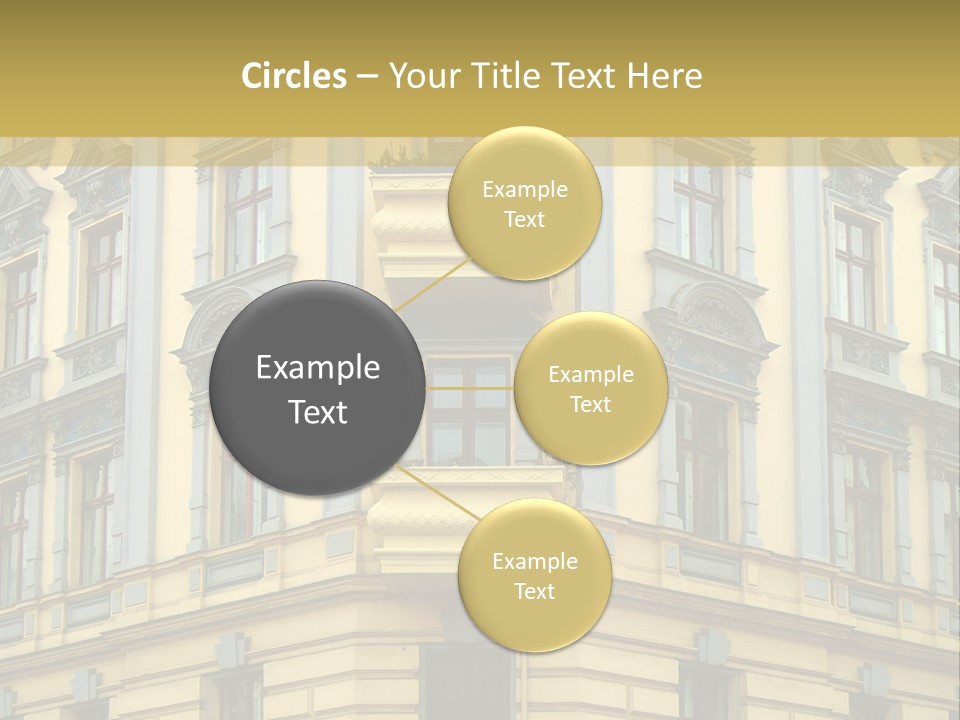 Circles – Your Title Text Here

Example Text

Example Text

Example Text

Example Text